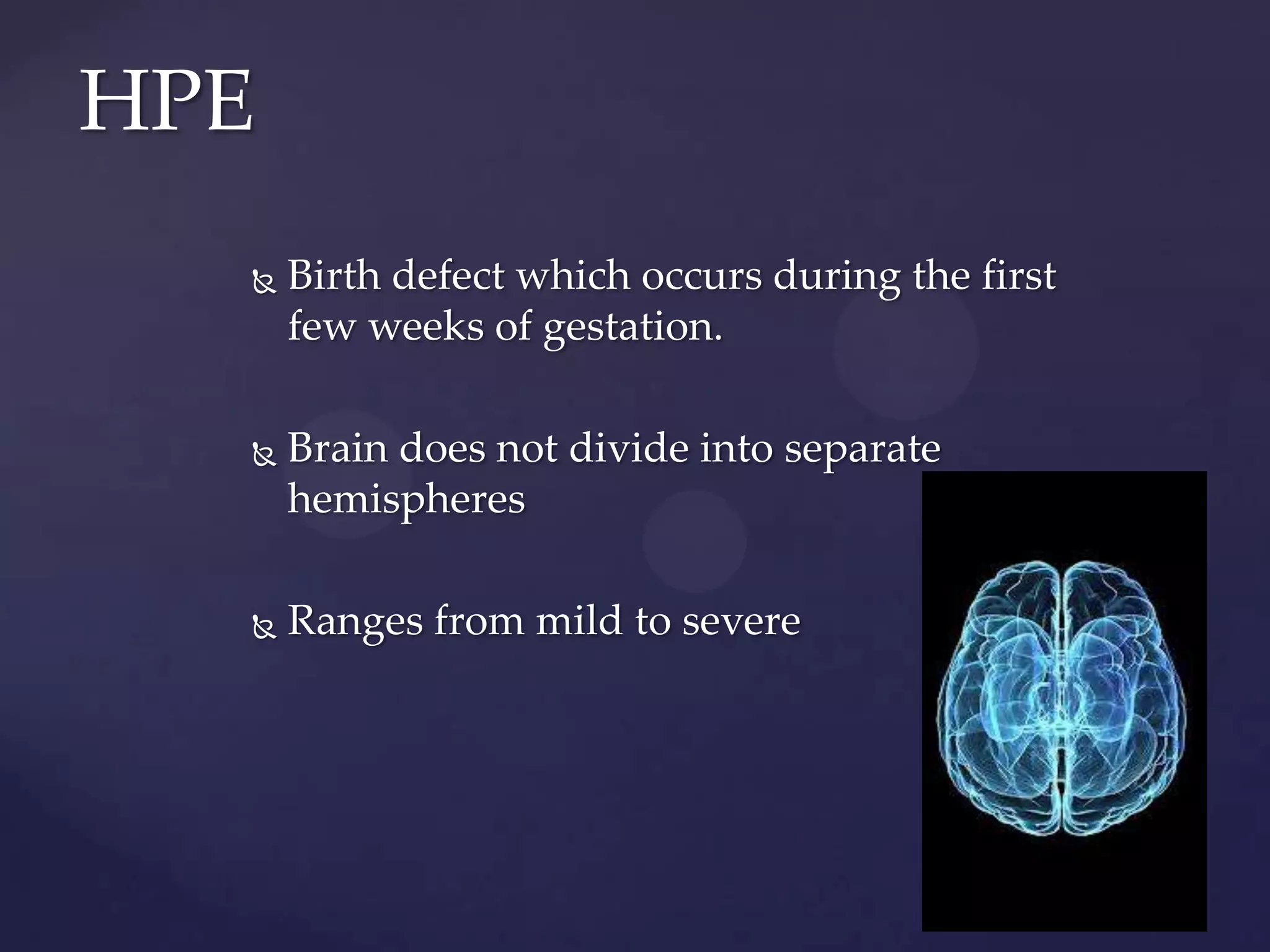 HPE

Birth defect which occurs during the first few weeks of gestation.

Brain does not divide into separate hemispheres

Ranges from mild to severe